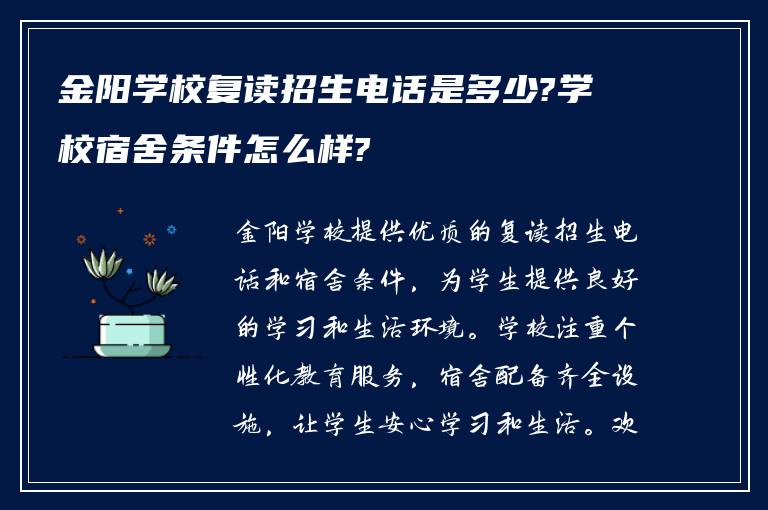 金阳学校复读招生电话是多少?学校宿舍条件怎么样?

金阳学校提供优质的复读招生电话和宿舍条件，为学生提供良好的学习和生活环境。学校注重个性化教育服务，宿舍配备齐全设施，让学生安心学习和生活。欢